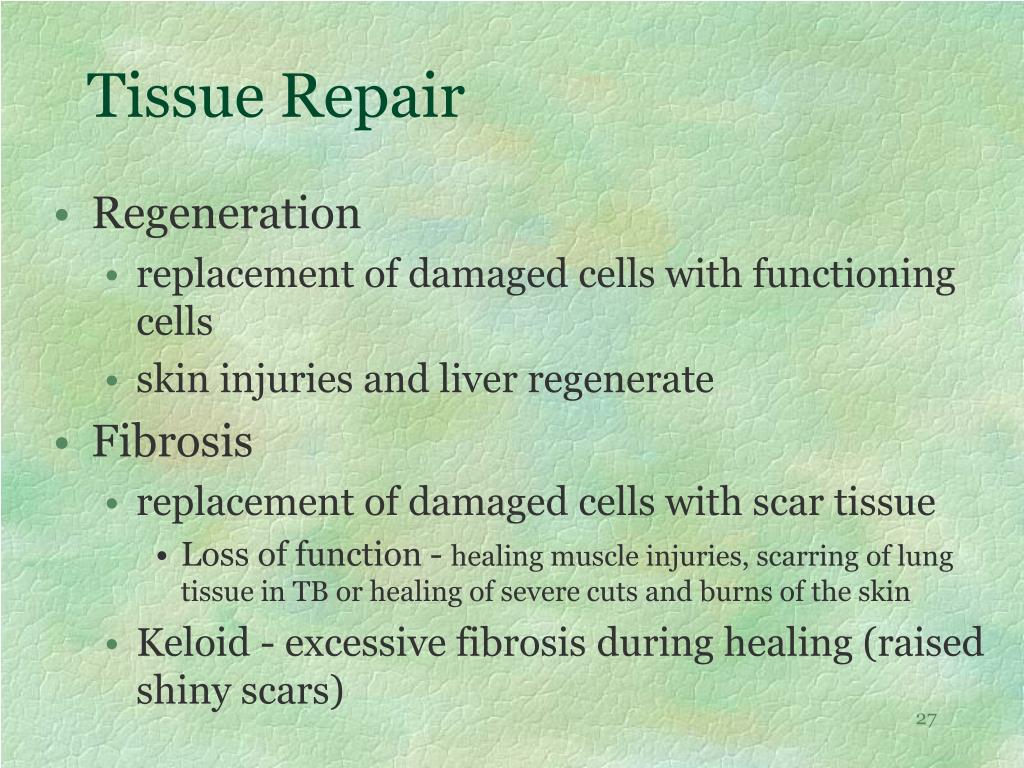 Tissue Repair

• Regeneration
  • replacement of damaged cells with functioning cells
  • skin injuries and liver regenerate
• Fibrosis
  • replacement of damaged cells with scar tissue
    • Loss of function - healing muscle injuries, scarring of lung tissue in TB or healing of severe cuts and burns of the skin
  • Keloid - excessive fibrosis during healing (raised shiny scars)

27